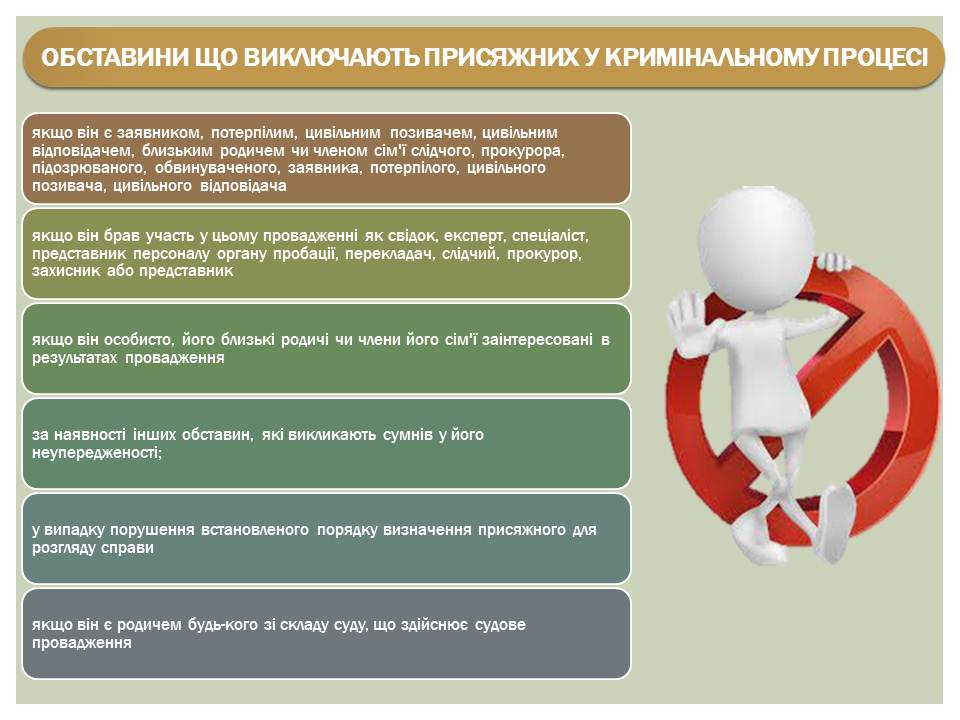 ОБСТАВИНИ ЩО ВИКЛЮЧАЮТЬ ПРИСЯЖНИХ У КРИМІНАЛЬНОМУ ПРОЦЕСІ

якщо він є заявником, потерпілим, цивільним позивачем, цивільним відповідачем, близьким родичем чи членом сім'ї слідчого, прокурора, підозрюваного, обвинуваченого, заявника, потерпілого, цивільного позивача, цивільного відповідача

якщо він брав участь у цьому провадженні як свідок, експерт, спеціаліст, представник персоналу органу пробації, перекладач, слідчий, прокурор, захисник або представник

якщо він особисто, його близькі родичі чи члени його сім'ї заінтересовані в результатах провадження

за наявності інших обставин, які викликають сумнів у його неупередженості;

у випадку порушення встановленого порядку визначення присяжного для розгляду справи

якщо він є родичем будь-кого зі складу суду, що здійснює судове провадження